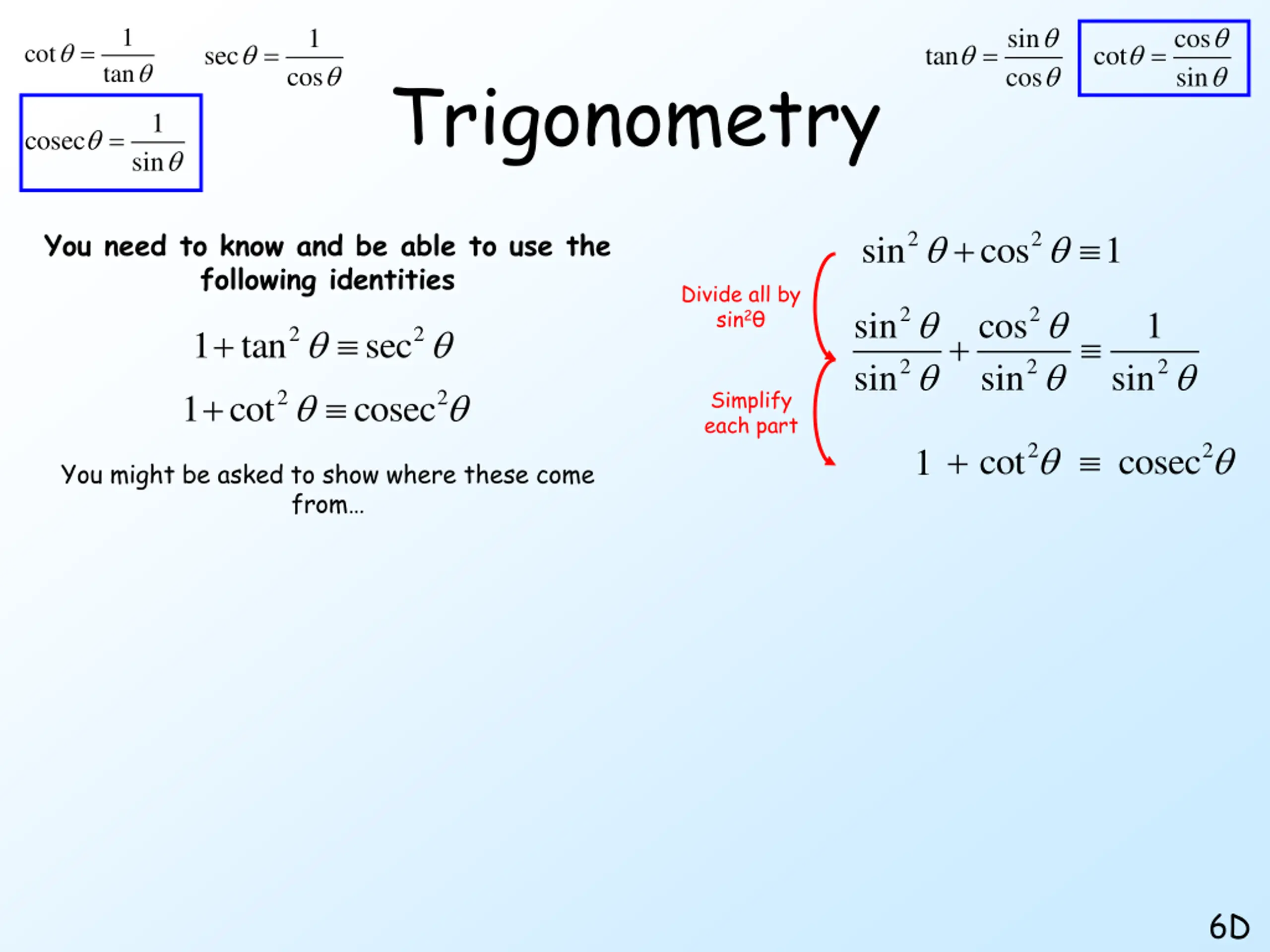 $\cot\theta = \frac{1}{\tan\theta}$ $\sec\theta = \frac{1}{\cos\theta}$

$\text{cosec}\,\theta = \frac{1}{\sin\theta}$

Trigonometry

$\tan\theta = \frac{\sin\theta}{\cos\theta}$ $\cot\theta = \frac{\cos\theta}{\sin\theta}$

You need to know and be able to use the following identities

$1 + \tan^2\theta \equiv \sec^2\theta$

$1 + \cot^2\theta \equiv \text{cosec}^2\theta$

You might be asked to show where these come from…

$\sin^2\theta + \cos^2\theta \equiv 1$

Divide all by $\sin^2\theta$

$\frac{\sin^2\theta}{\sin^2\theta} + \frac{\cos^2\theta}{\sin^2\theta} \equiv \frac{1}{\sin^2\theta}$

Simplify each part

$1 + \cot^2\theta \equiv \text{cosec}^2\theta$

6D